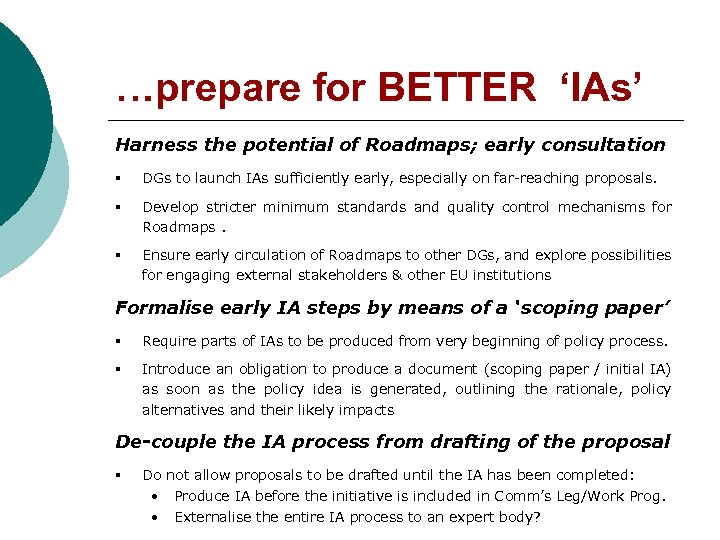 …prepare for BETTER ‘IAs’

Harness the potential of Roadmaps; early consultation

▪ DGs to launch IAs sufficiently early, especially on far-reaching proposals.

▪ Develop stricter minimum standards and quality control mechanisms for Roadmaps .

▪ Ensure early circulation of Roadmaps to other DGs, and explore possibilities for engaging external stakeholders & other EU institutions

Formalise early IA steps by means of a ‘scoping paper’

▪ Require parts of IAs to be produced from very beginning of policy process.

▪ Introduce an obligation to produce a document (scoping paper / initial IA) as soon as the policy idea is generated, outlining the rationale, policy alternatives and their likely impacts

De-couple the IA process from drafting of the proposal

▪ Do not allow proposals to be drafted until the IA has been completed:
• Produce IA before the initiative is included in Comm’s Leg/Work Prog.
• Externalise the entire IA process to an expert body?